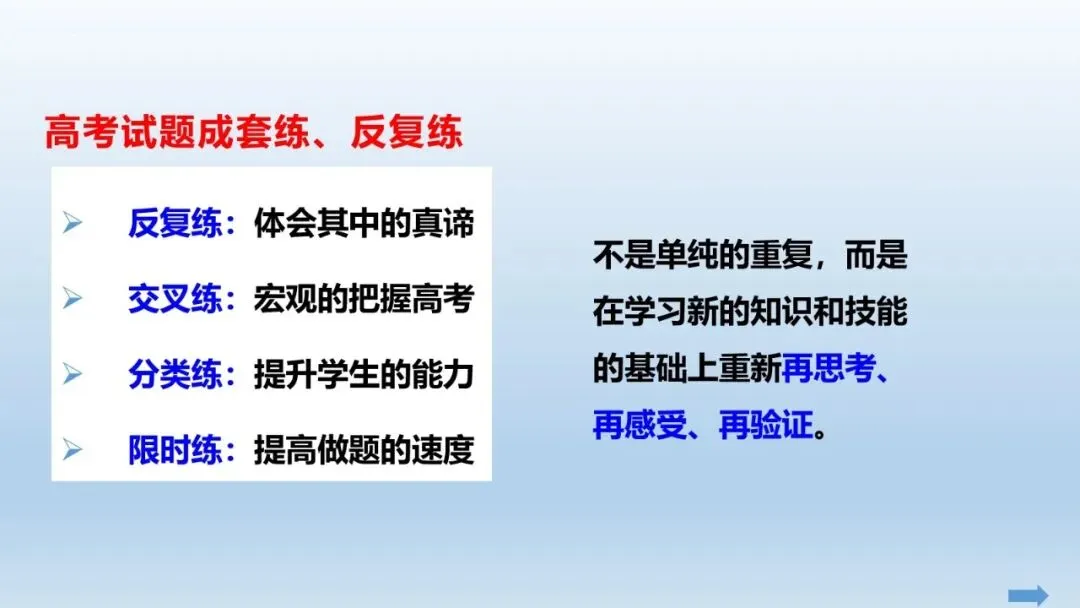 高考试题成套练、反复练

➢ 反复练：体会其中的真谛

➢ 交叉练：宏观的把握高考

➢ 分类练：提升学生的能力

➢ 限时练：提高做题的速度

不是单纯的重复，而是在学习新的知识和技能的基础上重新再思考、再感受、再验证。